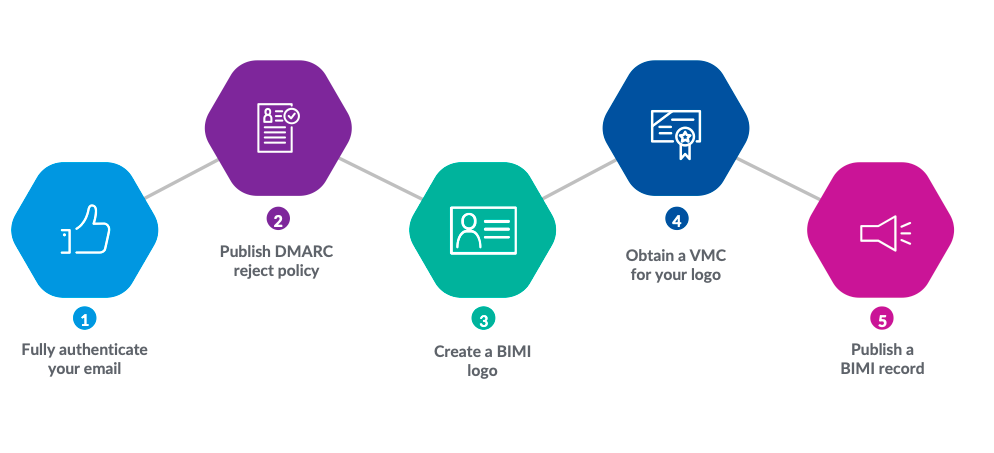 1
Fully authenticate your email

2
Publish DMARC reject policy

3
Create a BIMI logo

4
Obtain a VMC for your logo

5
Publish a BIMI record